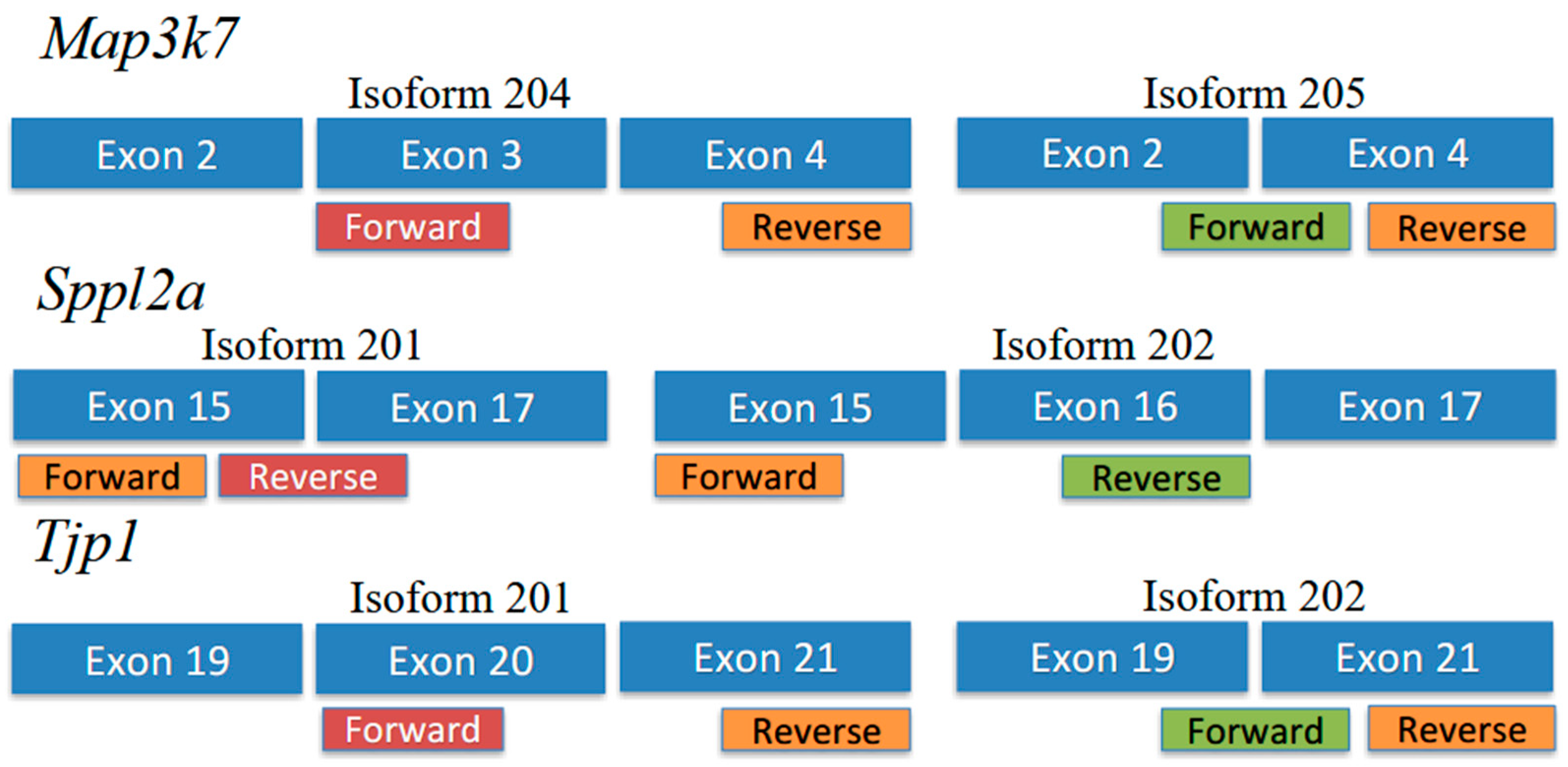 Map3k7

Isoform 204

Exon 2 Exon 3 Exon 4

Forward Reverse

Isoform 205

Exon 2 Exon 4

Forward Reverse

Sppl2a

Isoform 201

Exon 15 Exon 17

Forward Reverse

Isoform 202

Exon 15 Exon 16 Exon 17

Forward Reverse

Tjp1

Isoform 201

Exon 19 Exon 20 Exon 21

Forward Reverse

Isoform 202

Exon 19 Exon 21

Forward Reverse